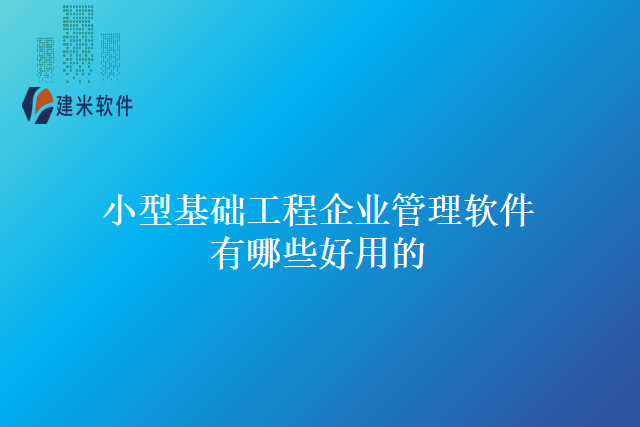 建米软件

小型基础工程企业管理软件有哪些好用的